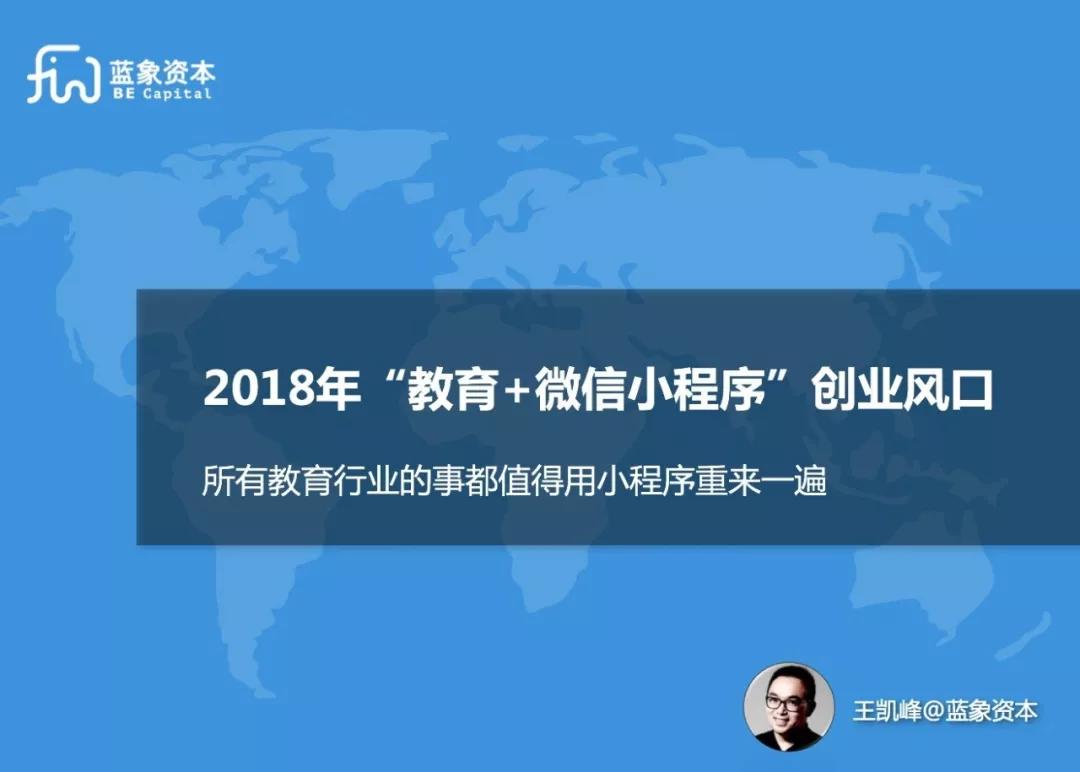 蓝象资本
BE Capital

2018年“教育+微信小程序”创业风口

所有教育行业的事都值得用小程序重来一遍

王凯峰@蓝象资本